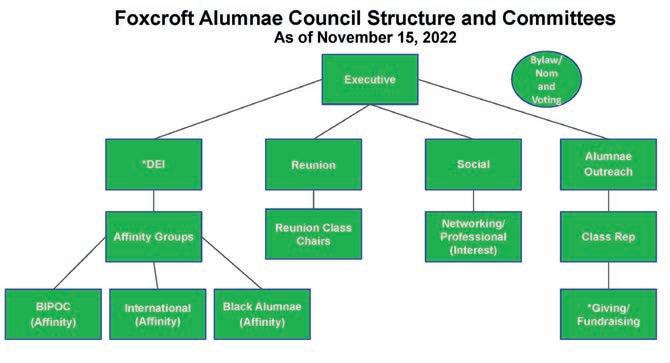 Foxcroft Alumnae Council Structure and Committees
As of November 15, 2022

Executive

Bylaw/ Nom and Voting

*DEI

Reunion

Social

Alumnae Outreach

Affinity Groups

Reunion Class Chairs

Networking/ Professional (Interest)

Class Rep

BIPOC (Affinity)

International (Affinity)

Black Alumnae (Affinity)

*Giving/ Fundraising